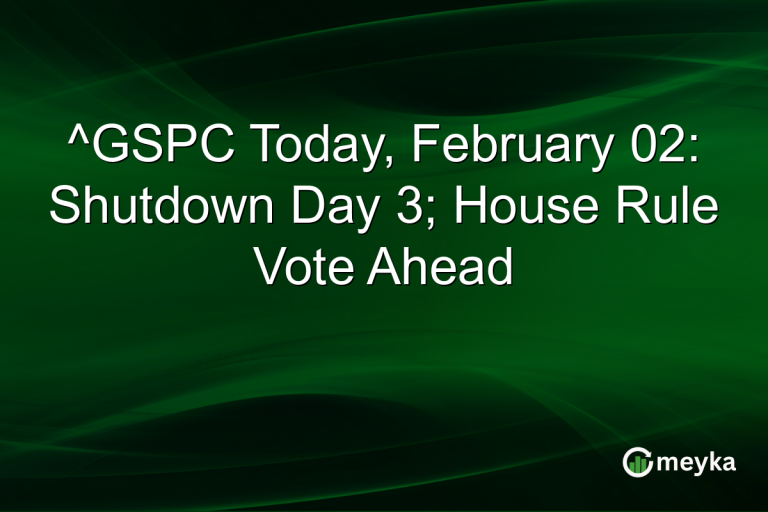 ^GSPC Today, February 02: Shutdown Day 3; House Rule Vote Ahead

meyka